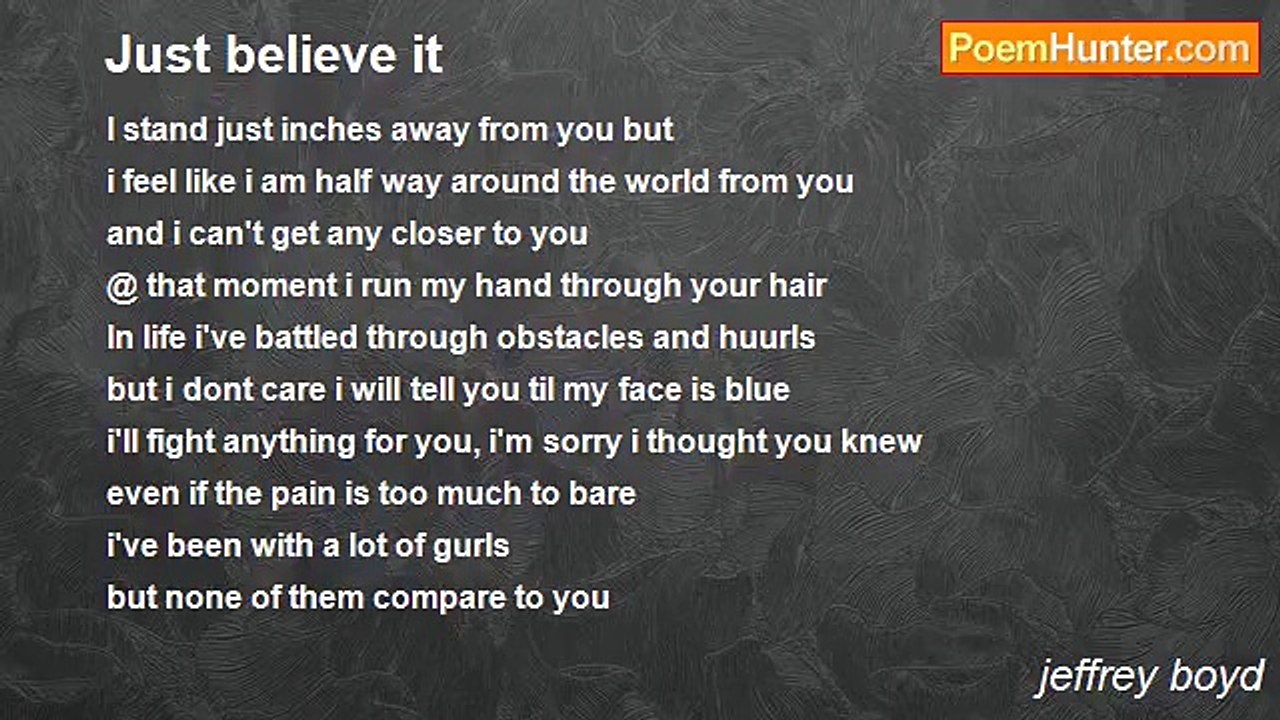 Just believe it

PoemHunter.com

I stand just inches away from you but
i feel like i am half way around the world from you
and i can't get any closer to you
@ that moment i run my hand through your hair
In life i've battled through obstacles and huurls
but i dont care i will tell you til my face is blue
i'll fight anything for you, i'm sorry i thought you knew
even if the pain is too much to bare
i've been with a lot of gurls
but none of them compare to you

jeffrey boyd